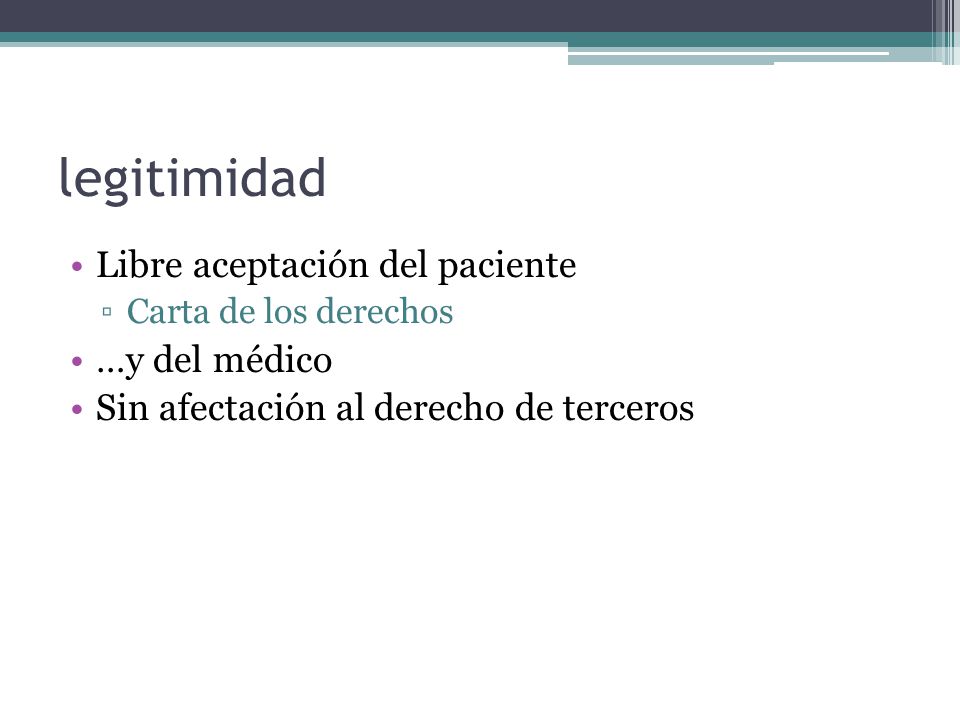 legitimidad

• Libre aceptación del paciente
  ▫ Carta de los derechos
• …y del médico
• Sin afectación al derecho de terceros